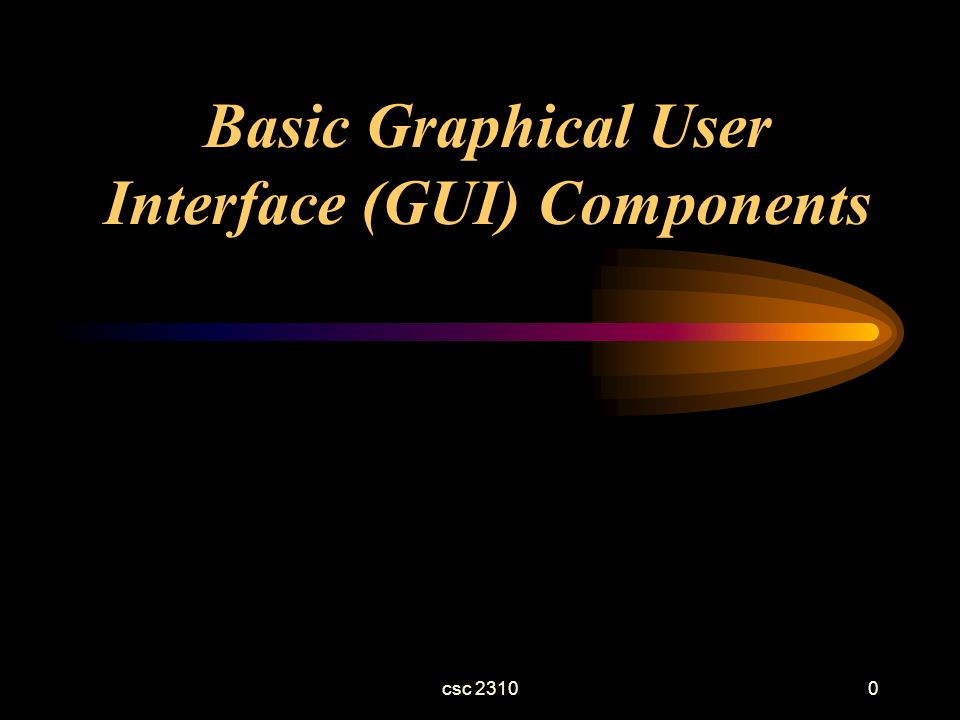 Basic Graphical User Interface (GUI) Components

csc 2310

0